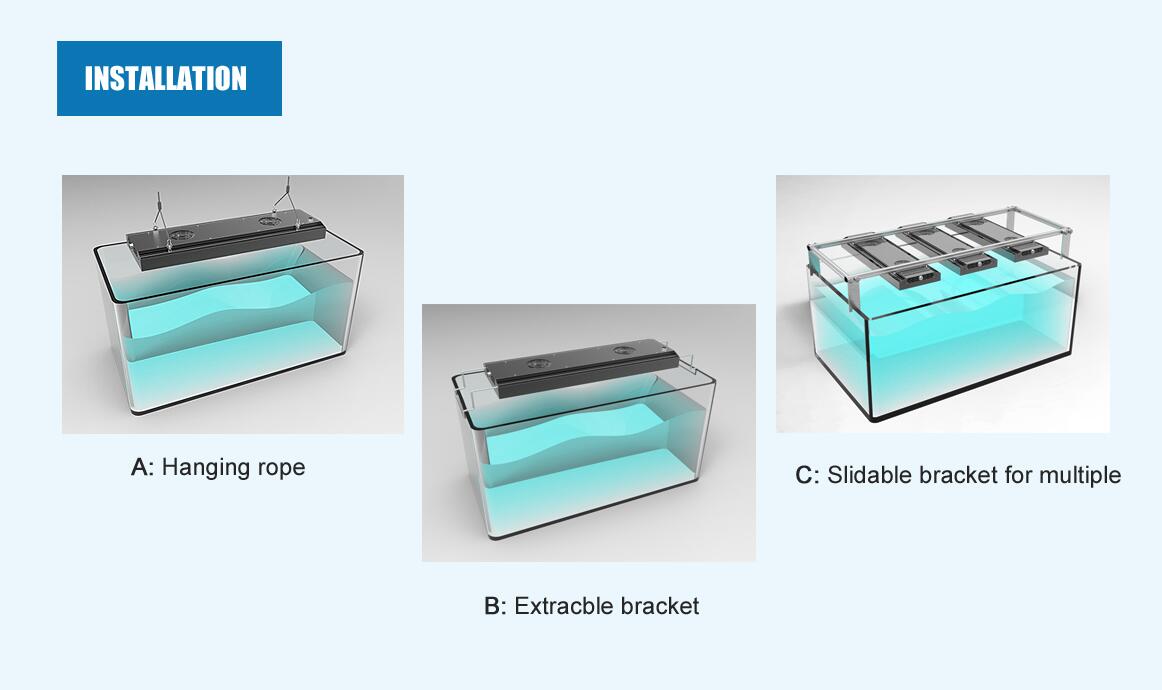 INSTALLATION

A: Hanging rope

B: Extracble bracket

C: Slidable bracket for multiple